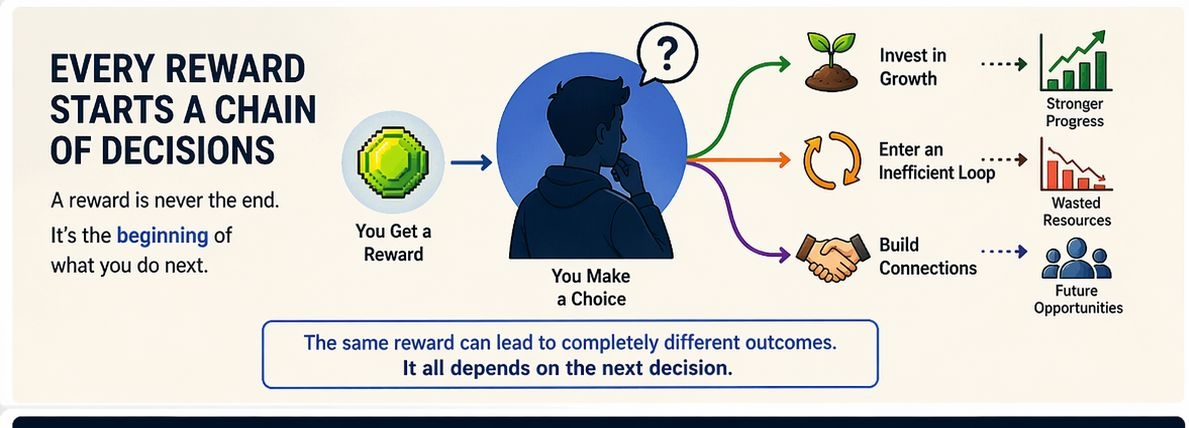 EVERY REWARD STARTS A CHAIN OF DECISIONS

A reward is never the end.

It's the beginning of what you do next.

You Get a Reward

?

You Make a Choice

Invest in Growth

Stronger Progress

Enter an Inefficient Loop

Wasted Resources

Build Connections

Future Opportunities

The same reward can lead to completely different outcomes.
It all depends on the next decision.